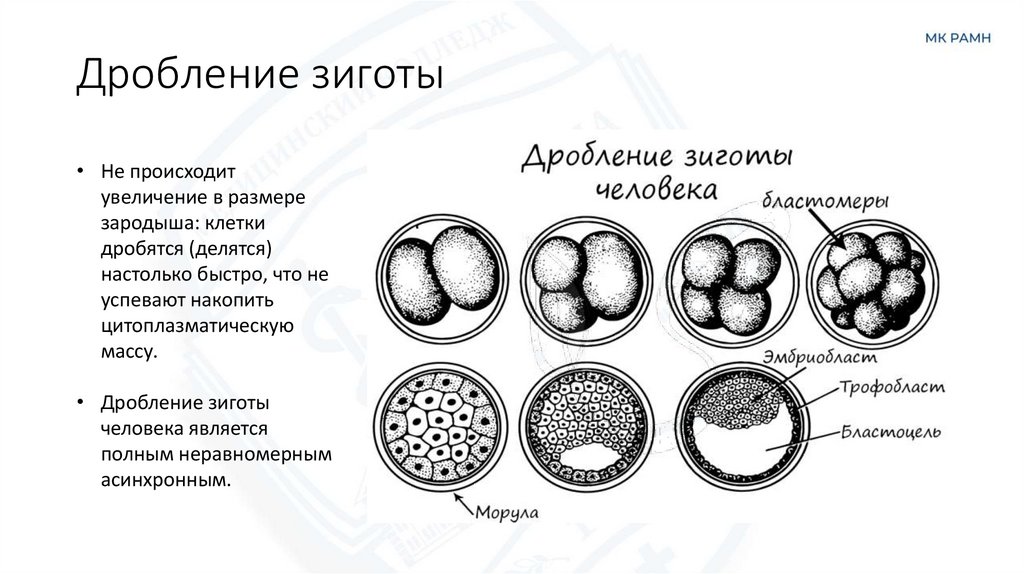 МК РАМН

Дробление зиготы

• Не происходит увеличение в размере зародыша: клетки дробятся (делятся) настолько быстро, что не успевают накопить цитоплазматическую массу.

• Дробление зиготы человека является полным неравномерным асинхронным.

Дробление зиготы человека

бластомеры

Эмбриобласт

Трофобласт

Бластоцель

Морула